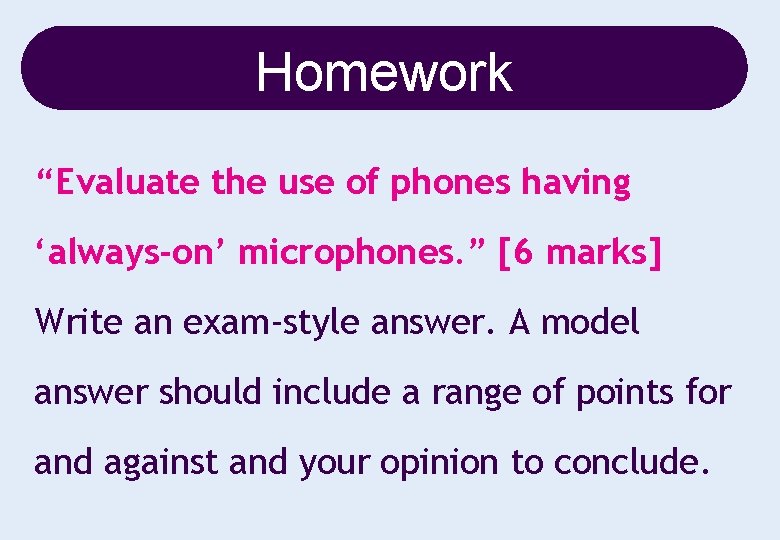 Homework

“Evaluate the use of phones having ‘always-on’ microphones.” [6 marks]

Write an exam-style answer. A model answer should include a range of points for and against and your opinion to conclude.